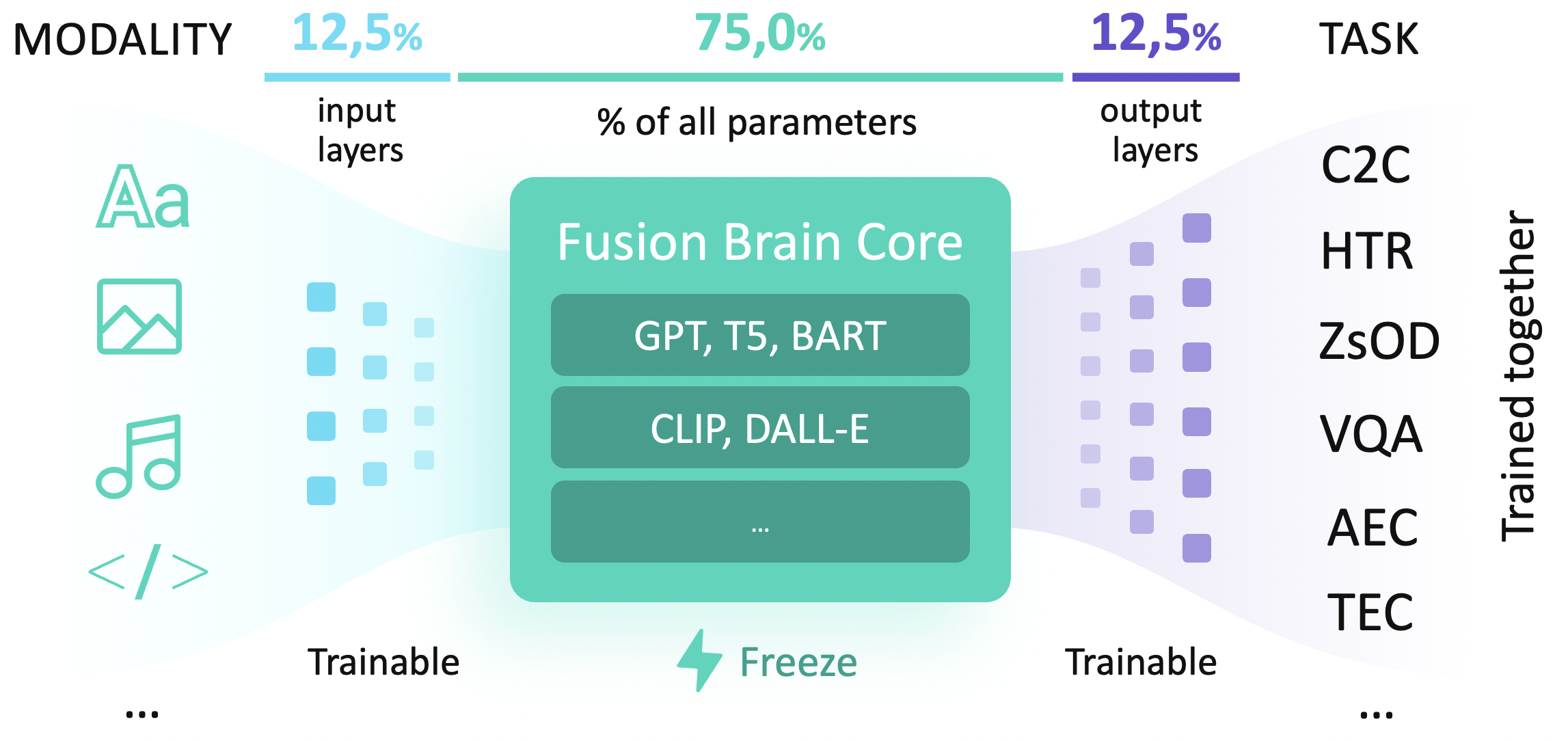 MODALITY

12,5%

75,0%

12,5%

TASK

input layers

% of all parameters

output layers

Aa

</>

...

Fusion Brain Core

GPT, T5, BART

CLIP, DALL-E

...

C2C

HTR

ZsOD

VQA

AEC

TEC

...

Trained together

Trainable

Freeze

Trainable